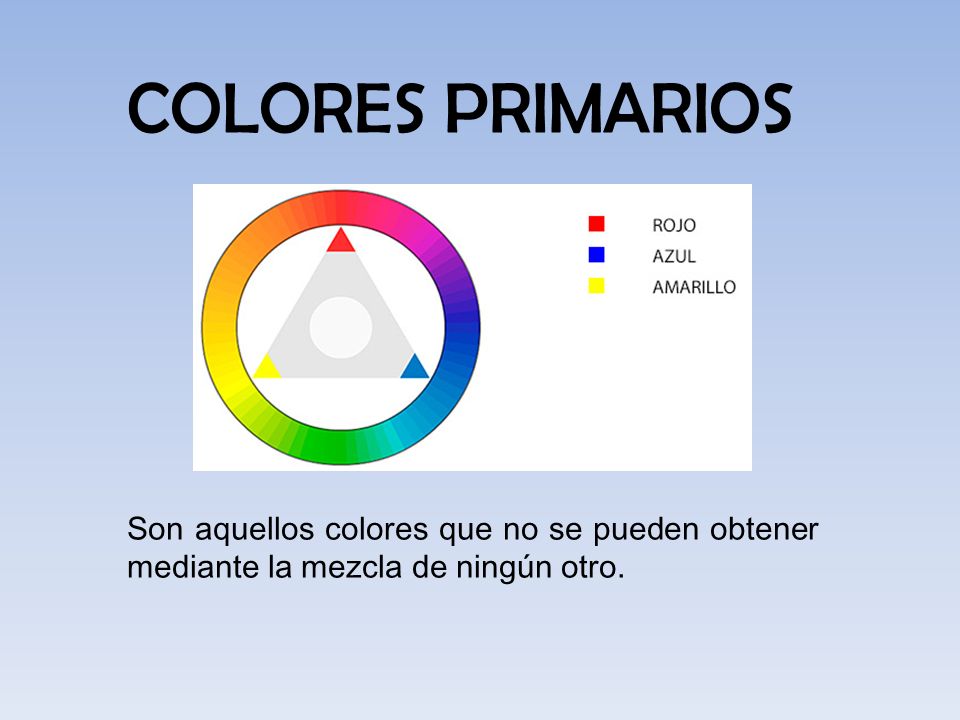 COLORES PRIMARIOS

ROJO
AZUL
AMARILLO

Son aquellos colores que no se pueden obtener mediante la mezcla de ningún otro.